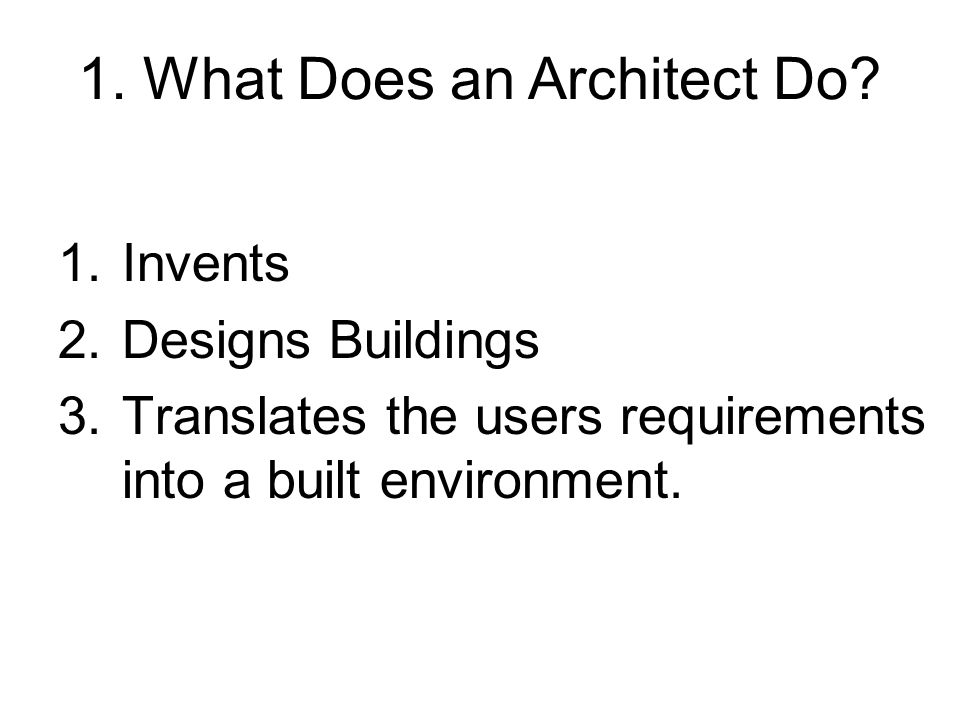 1. What Does an Architect Do?

1. Invents
2. Designs Buildings
3. Translates the users requirements into a built environment.